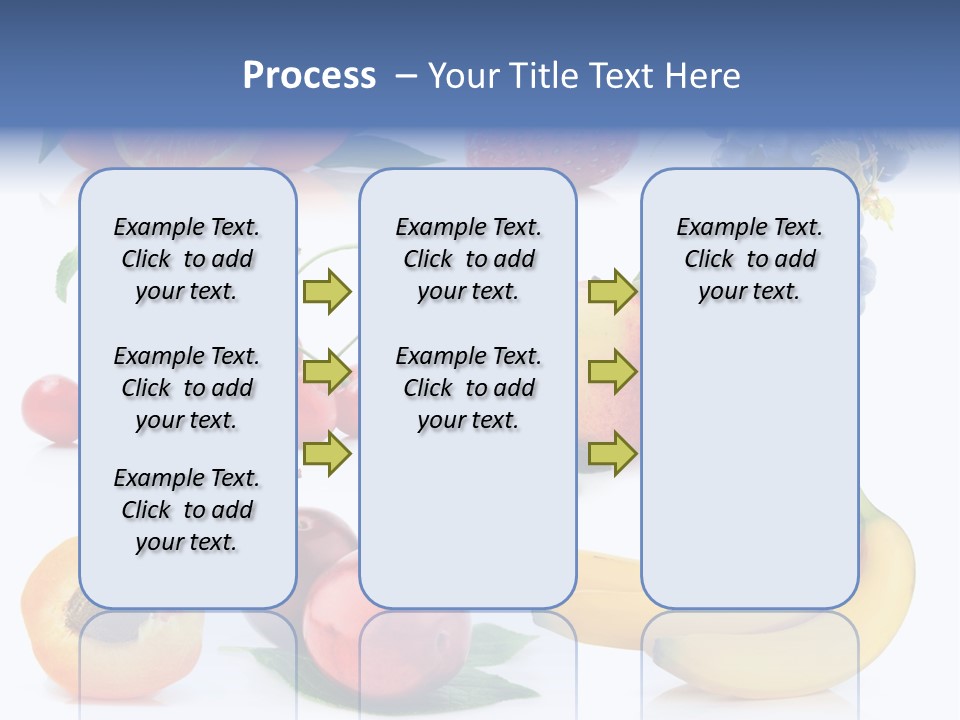 Process – Your Title Text Here

Example Text. Click to add your text.

Example Text. Click to add your text.

Example Text. Click to add your text.

Example Text. Click to add your text.

Example Text. Click to add your text.

Example Text. Click to add your text.